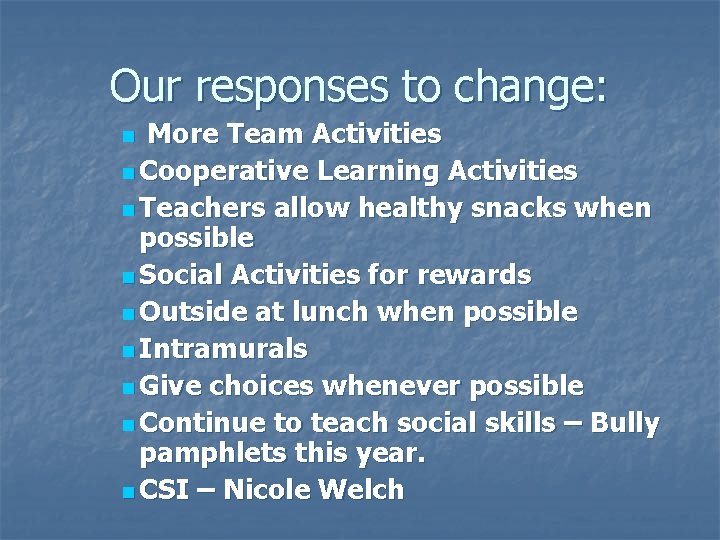 Our responses to change:

- More Team Activities
- Cooperative Learning Activities
- Teachers allow healthy snacks when possible
- Social Activities for rewards
- Outside at lunch when possible
- Intramurals
- Give choices whenever possible
- Continue to teach social skills – Bully pamphlets this year.
- CSI – Nicole Welch